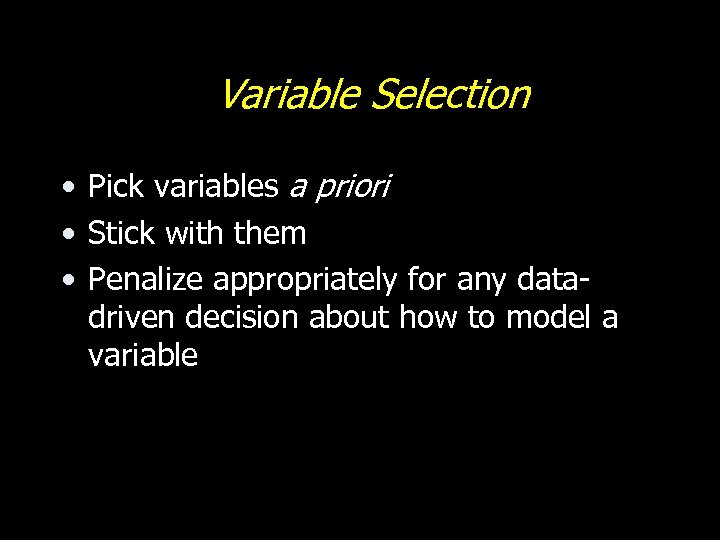 Variable Selection

• Pick variables a priori
• Stick with them
• Penalize appropriately for any data-driven decision about how to model a variable